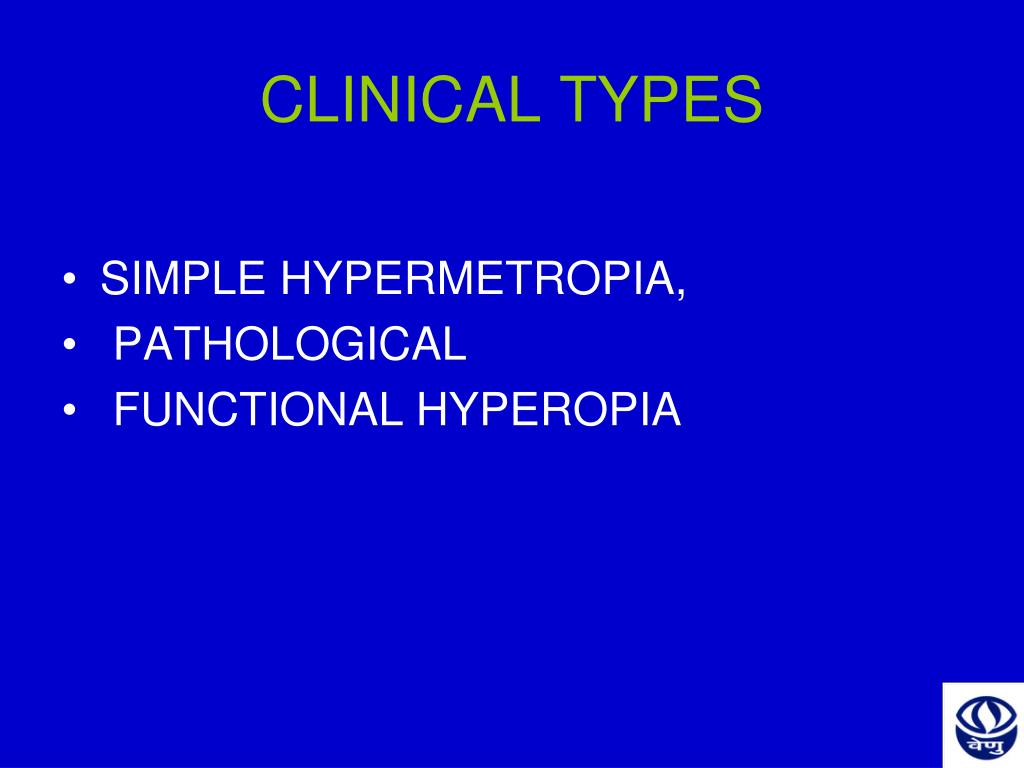 CLINICAL TYPES

• SIMPLE HYPERMETROPIA,
• PATHOLOGICAL
• FUNCTIONAL HYPEROPIA

वेणु